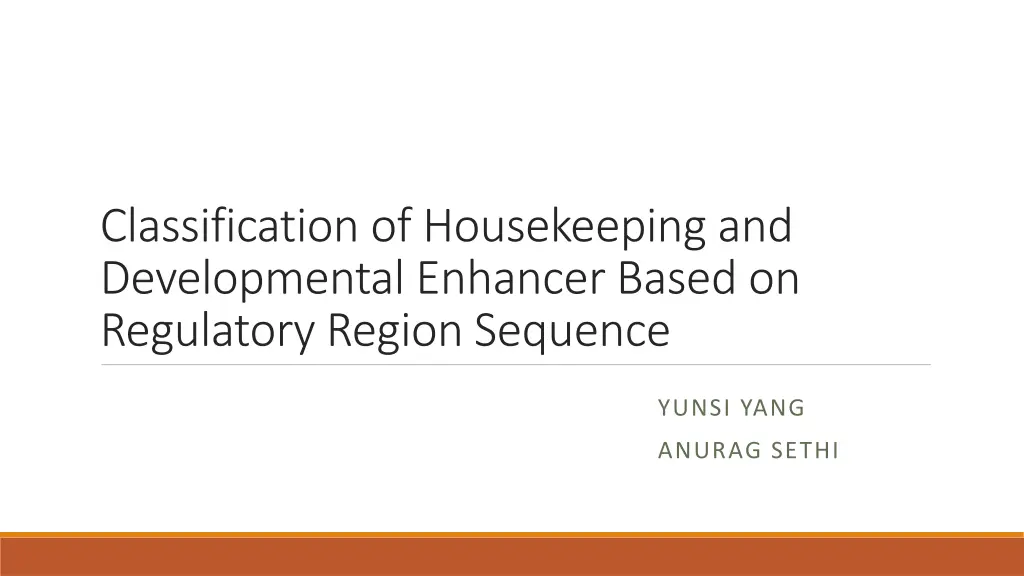 Classification of Housekeeping and Developmental Enhancer Based on Regulatory Region Sequence

YUNSI YANG

ANURAG SETHI